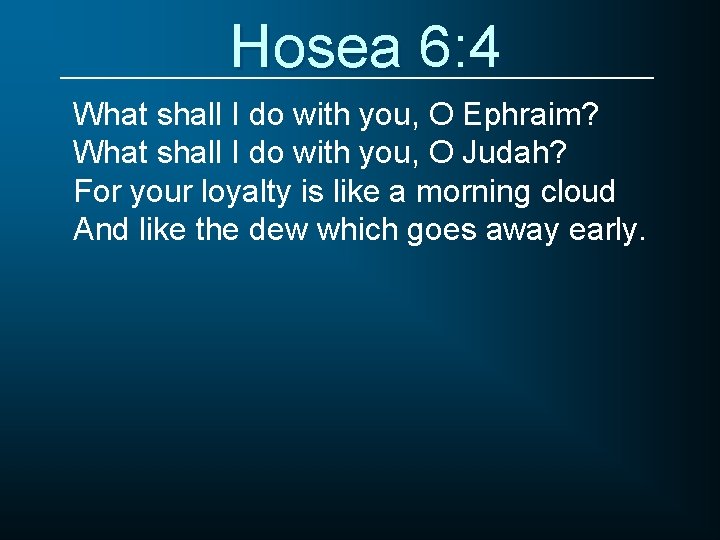 Hosea 6:4

What shall I do with you, O Ephraim?
What shall I do with you, O Judah?
For your loyalty is like a morning cloud
And like the dew which goes away early.